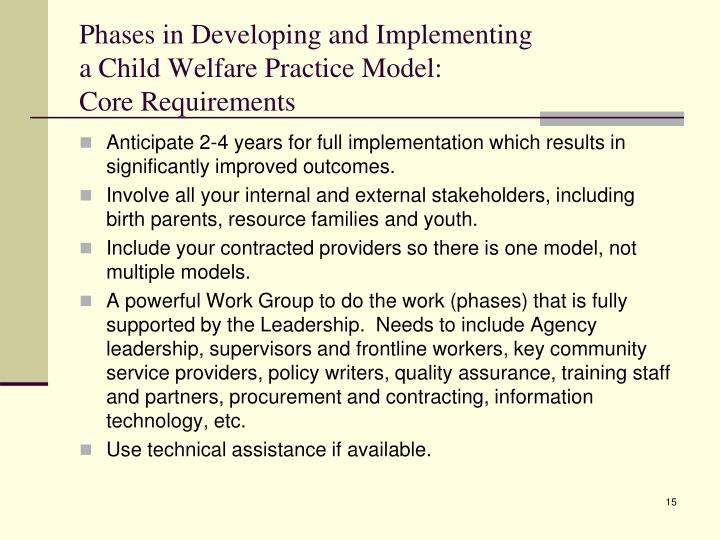 Phases in Developing and Implementing a Child Welfare Practice Model: Core Requirements

- Anticipate 2-4 years for full implementation which results in significantly improved outcomes.
- Involve all your internal and external stakeholders, including birth parents, resource families and youth.
- Include your contracted providers so there is one model, not multiple models.
- A powerful Work Group to do the work (phases) that is fully supported by the Leadership. Needs to include Agency leadership, supervisors and frontline workers, key community service providers, policy writers, quality assurance, training staff and partners, procurement and contracting, information technology, etc.
- Use technical assistance if available.

15